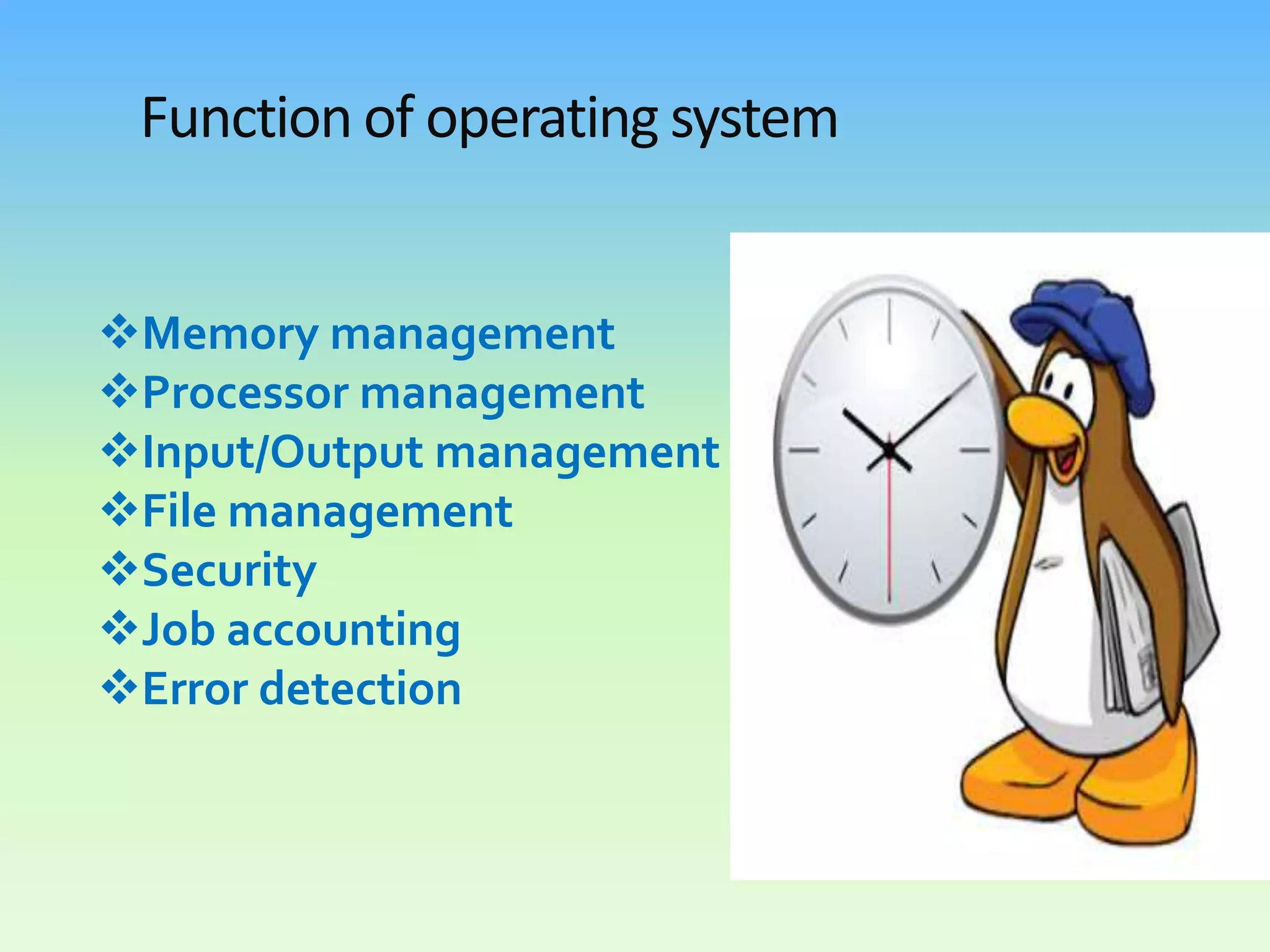 Function of operating system

❖Memory management
❖Processor management
❖Input/Output management
❖File management
❖Security
❖Job accounting
❖Error detection